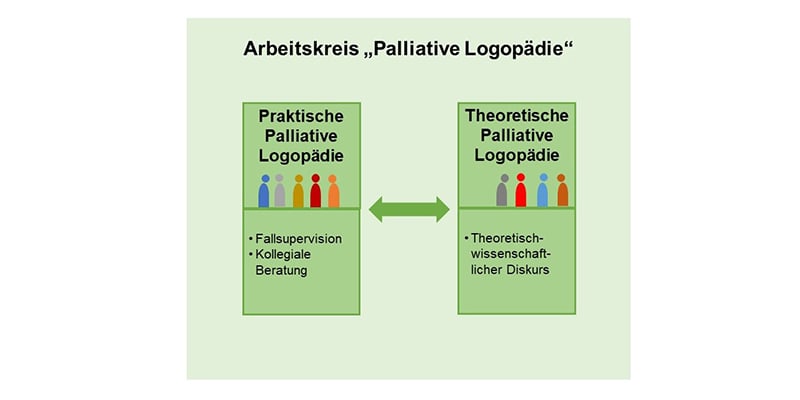 Arbeitskreis „Palliative Logopädie“

Praktische Palliative Logopädie

• Fallsupervision
• Kollegiale Beratung

Theoretische Palliative Logopädie

• Theoretisch-wissenschaftlicher Diskurs